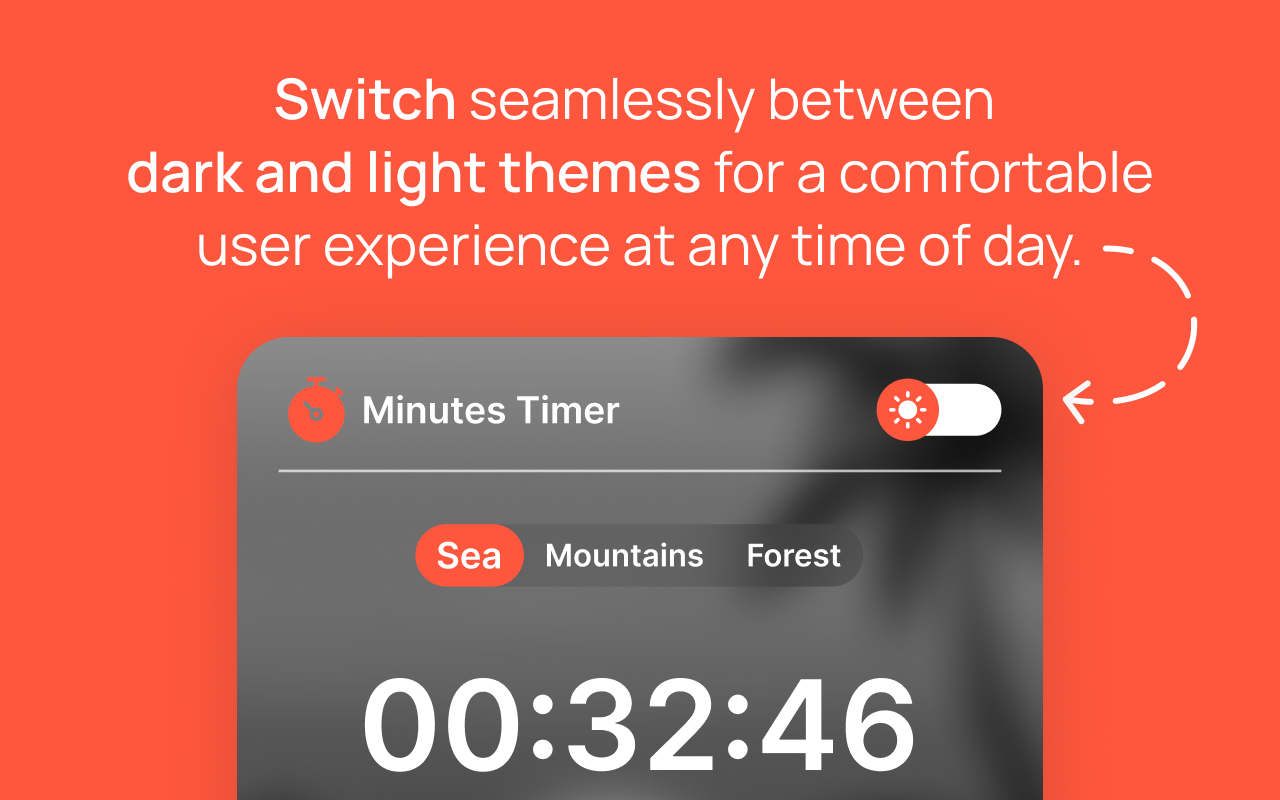 Switch seamlessly between dark and light themes for a comfortable user experience at any time of day.

Minutes Timer

Sea Mountains Forest

00:32:46